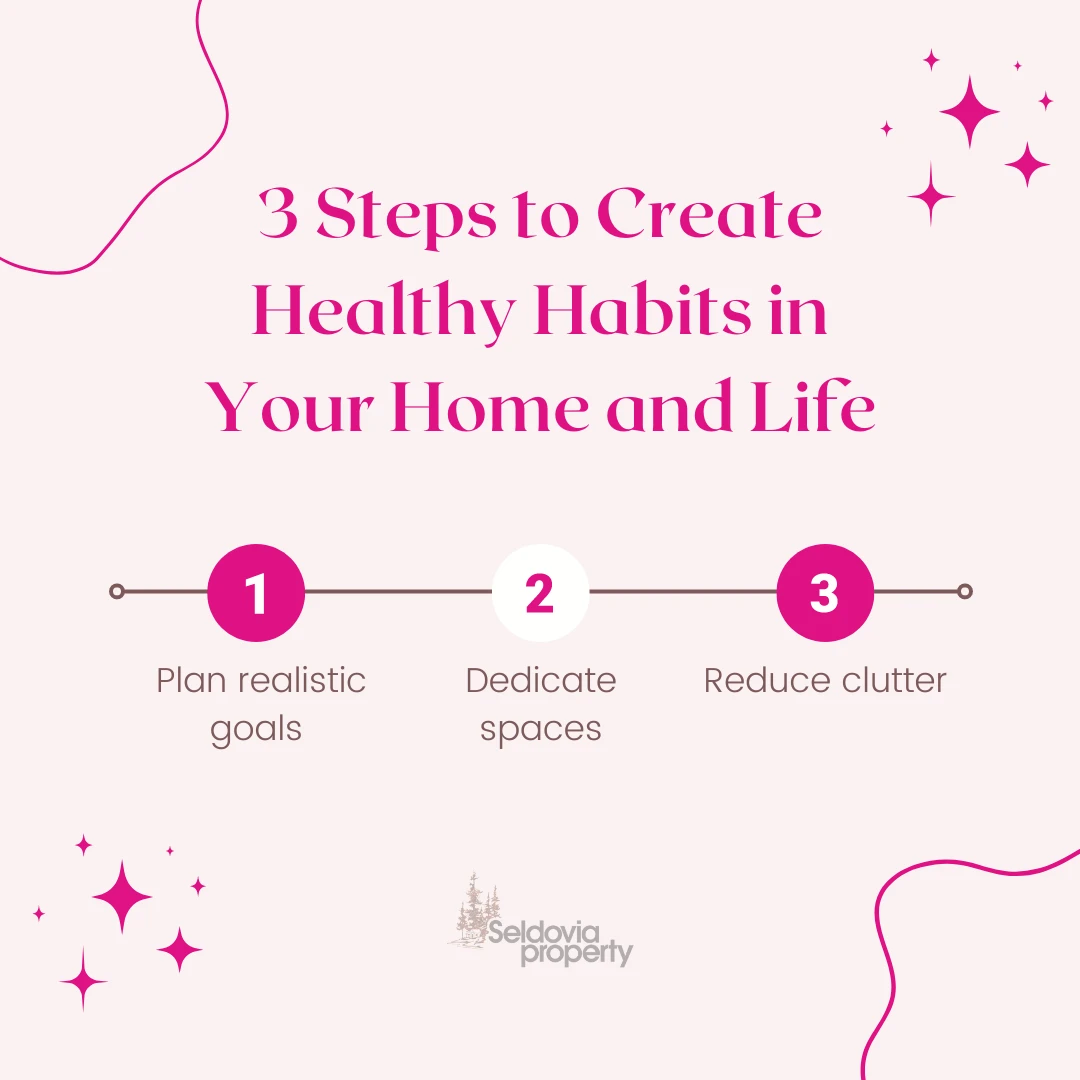 3 Steps to Create Healthy Habits in Your Home and Life

1
Plan realistic goals

2
Dedicate spaces

3
Reduce clutter

Seldovia property